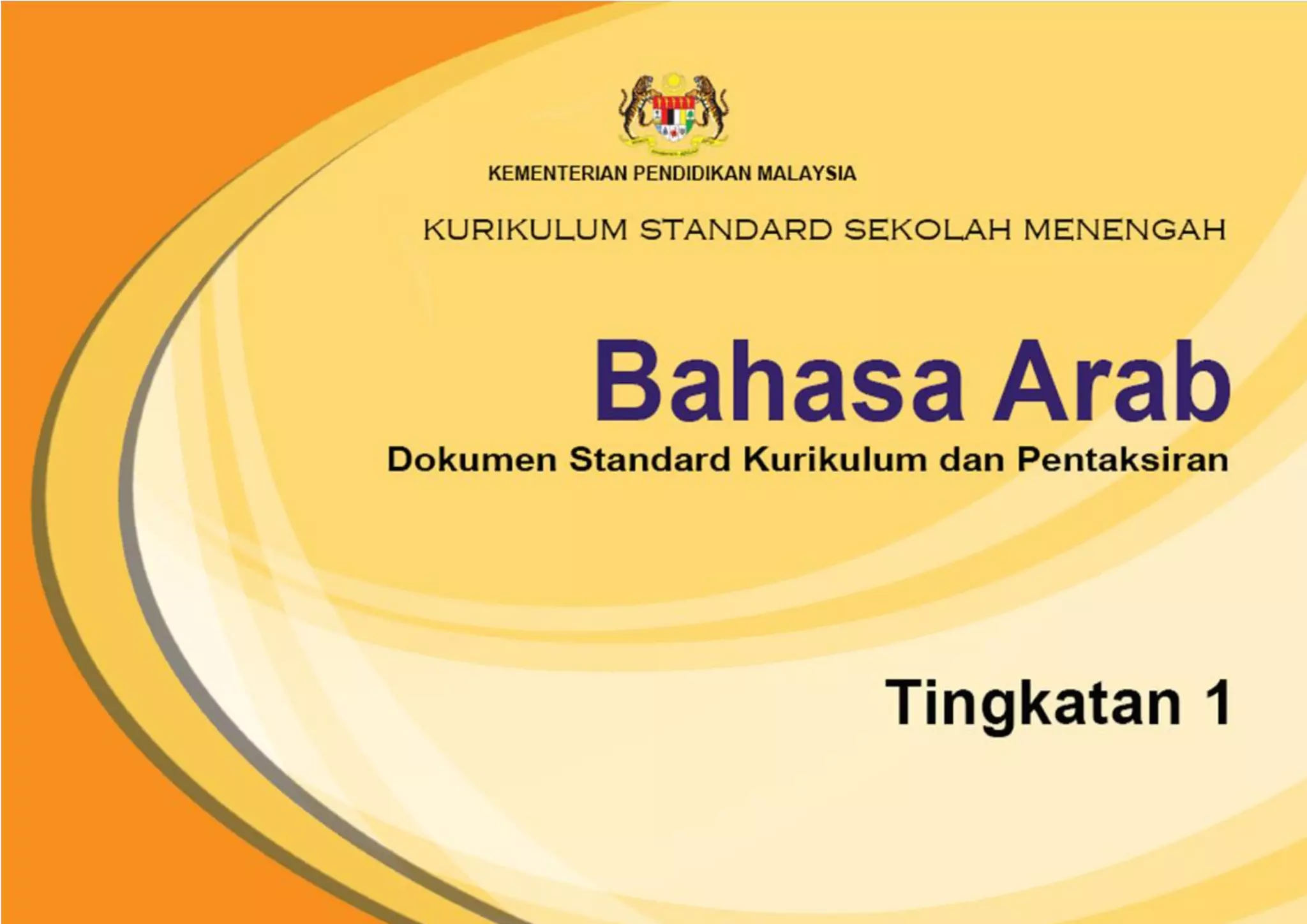 KEMENTERIAN PENDIDIKAN MALAYSIA

KURIKULUM STANDARD SEKOLAH MENENGAH

Bahasa Arab

Dokumen Standard Kurikulum dan Pentaksiran

Tingkatan 1